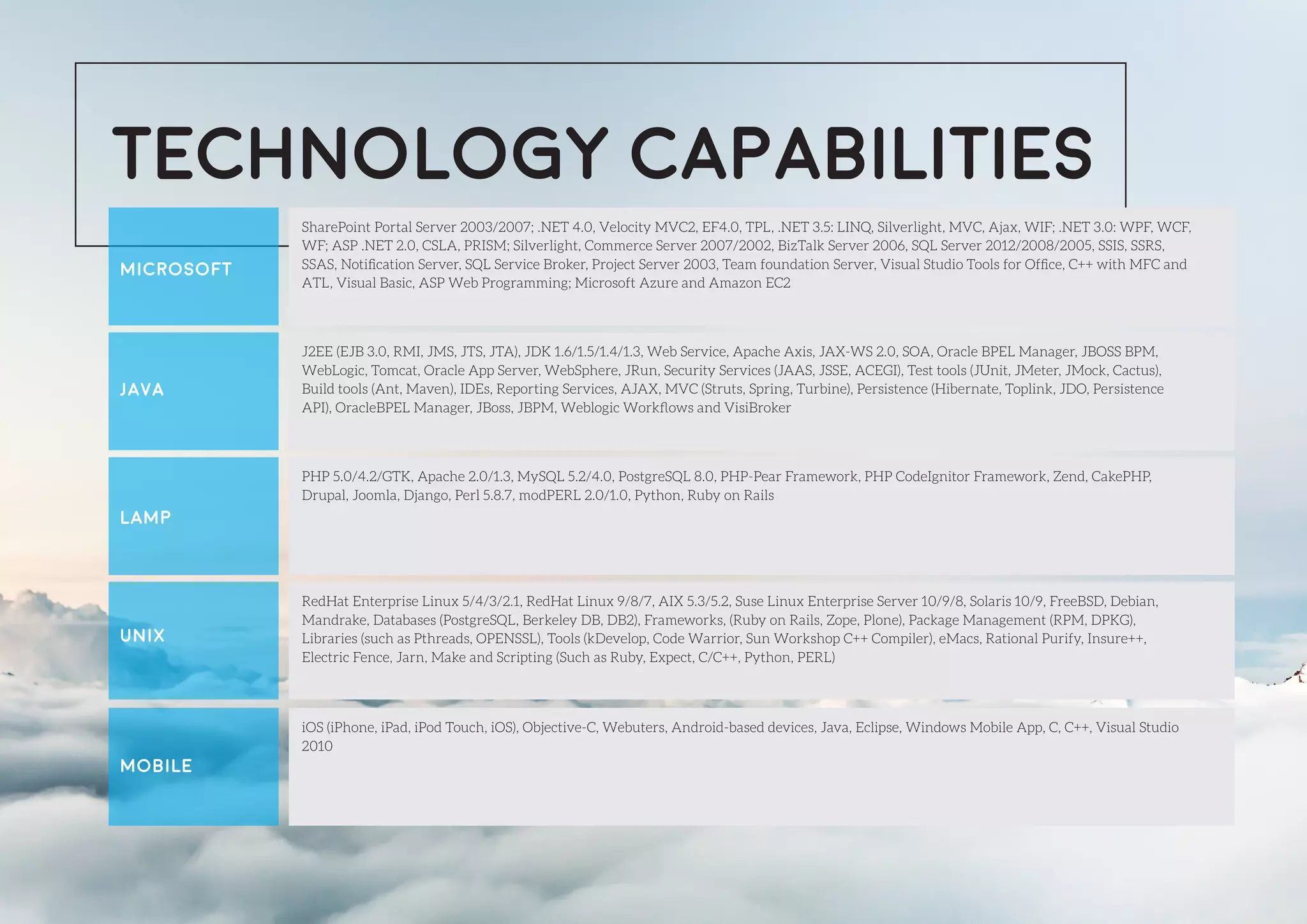 TECHNOLOGY CAPABILITIES

| | |
|---|---|
| MICROSOFT | SharePoint Portal Server 2003/2007; .NET 4.0, Velocity MVC2, EF4.0, TPL, .NET 3.5: LINQ, Silverlight, MVC, Ajax, WIF; .NET 3.0: WPF, WCF, WF; ASP .NET 2.0, CSLA, PRISM; Silverlight, Commerce Server 2007/2002, BizTalk Server 2006, SQL Server 2012/2008/2005, SSIS, SSRS, SSAS, Notification Server, SQL Service Broker, Project Server 2003, Team foundation Server, Visual Studio Tools for Office, C++ with MFC and ATL, Visual Basic, ASP Web Programming; Microsoft Azure and Amazon EC2 |
| JAVA | J2EE (EJB 3.0, RMI, JMS, JTS, JTA), JDK 1.6/1.5/1.4/1.3, Web Service, Apache Axis, JAX-WS 2.0, SOA, Oracle BPEL Manager, JBOSS BPM, WebLogic, Tomcat, Oracle App Server, WebSphere, JRun, Security Services (JAAS, JSSE, ACEGI), Test tools (JUnit, JMeter, JMock, Cactus), Build tools (Ant, Maven), IDEs, Reporting Services, AJAX, MVC (Struts, Spring, Turbine), Persistence (Hibernate, Toplink, JDO, Persistence API), OracleBPEL Manager, JBoss, JBPM, Weblogic Workflows and VisiBroker |
| LAMP | PHP 5.0/4.2/GTK, Apache 2.0/1.3, MySQL 5.2/4.0, PostgreSQL 8.0, PHP-Pear Framework, PHP CodeIgnitor Framework, Zend, CakePHP, Drupal, Joomla, Django, Perl 5.8.7, modPERL 2.0/1.0, Python, Ruby on Rails |
| UNIX | RedHat Enterprise Linux 5/4/3/2.1, RedHat Linux 9/8/7, AIX 5.3/5.2, Suse Linux Enterprise Server 10/9/8, Solaris 10/9, FreeBSD, Debian, Mandrake, Databases (PostgreSQL, Berkeley DB, DB2), Frameworks, (Ruby on Rails, Zope, Plone), Package Management (RPM, DPKG), Libraries (such as Pthreads, OPENSSL), Tools (kDevelop, Code Warrior, Sun Workshop C++ Compiler), eMacs, Rational Purify, Insure++, Electric Fence, Jarn, Make and Scripting (Such as Ruby, Expect, C/C++, Python, PERL) |
| MOBILE | iOS (iPhone, iPad, iPod Touch, iOS), Objective-C, Webuters, Android-based devices, Java, Eclipse, Windows Mobile App, C, C++, Visual Studio 2010 |